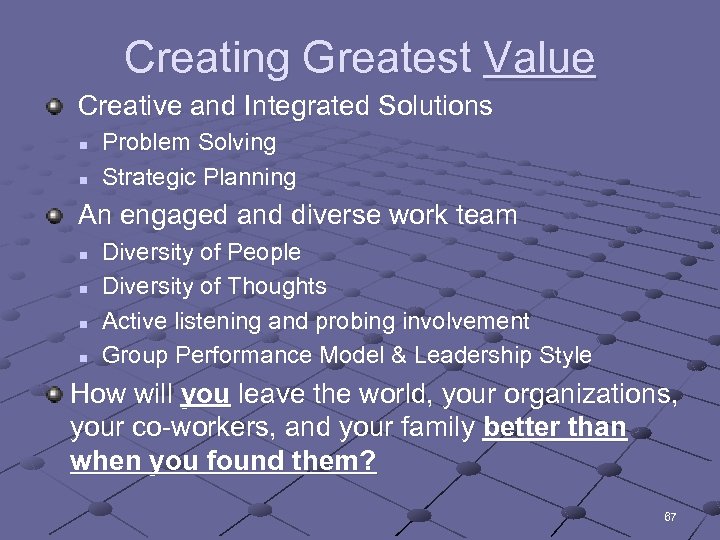 Creating Greatest Value

Creative and Integrated Solutions

Problem Solving

Strategic Planning

An engaged and diverse work team

Diversity of People

Diversity of Thoughts

Active listening and probing involvement

Group Performance Model & Leadership Style

How will you leave the world, your organizations, your co-workers, and your family better than when you found them?

67